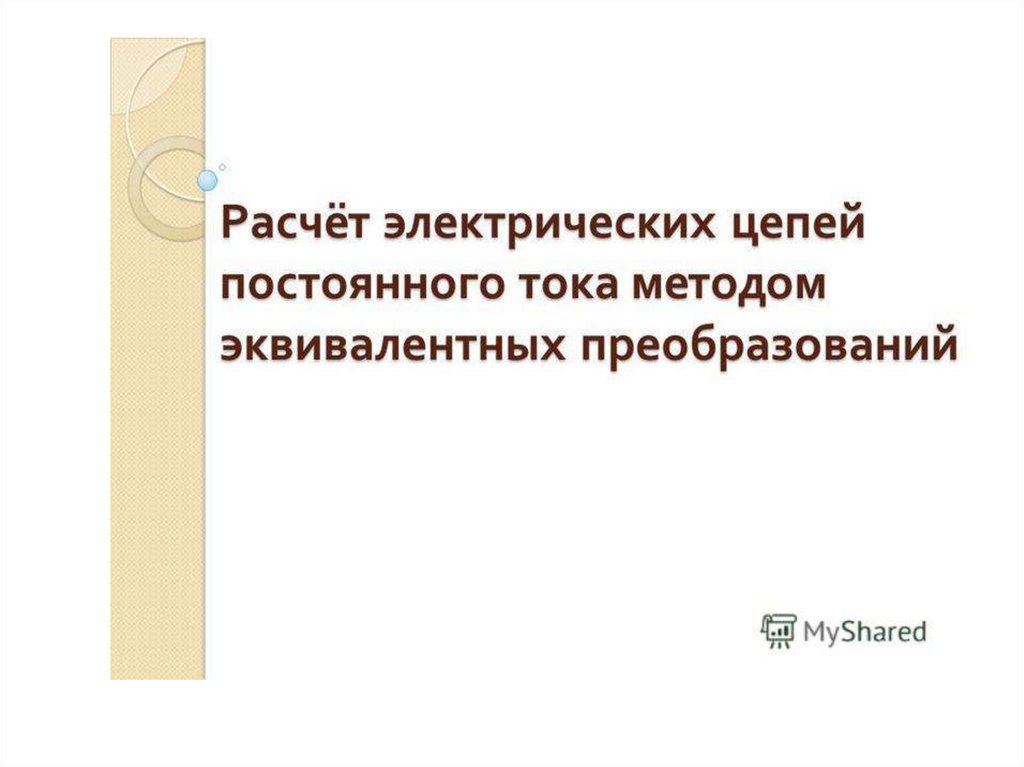 Расчёт электрических цепей постоянного тока методом эквивалентных преобразований

MyShared